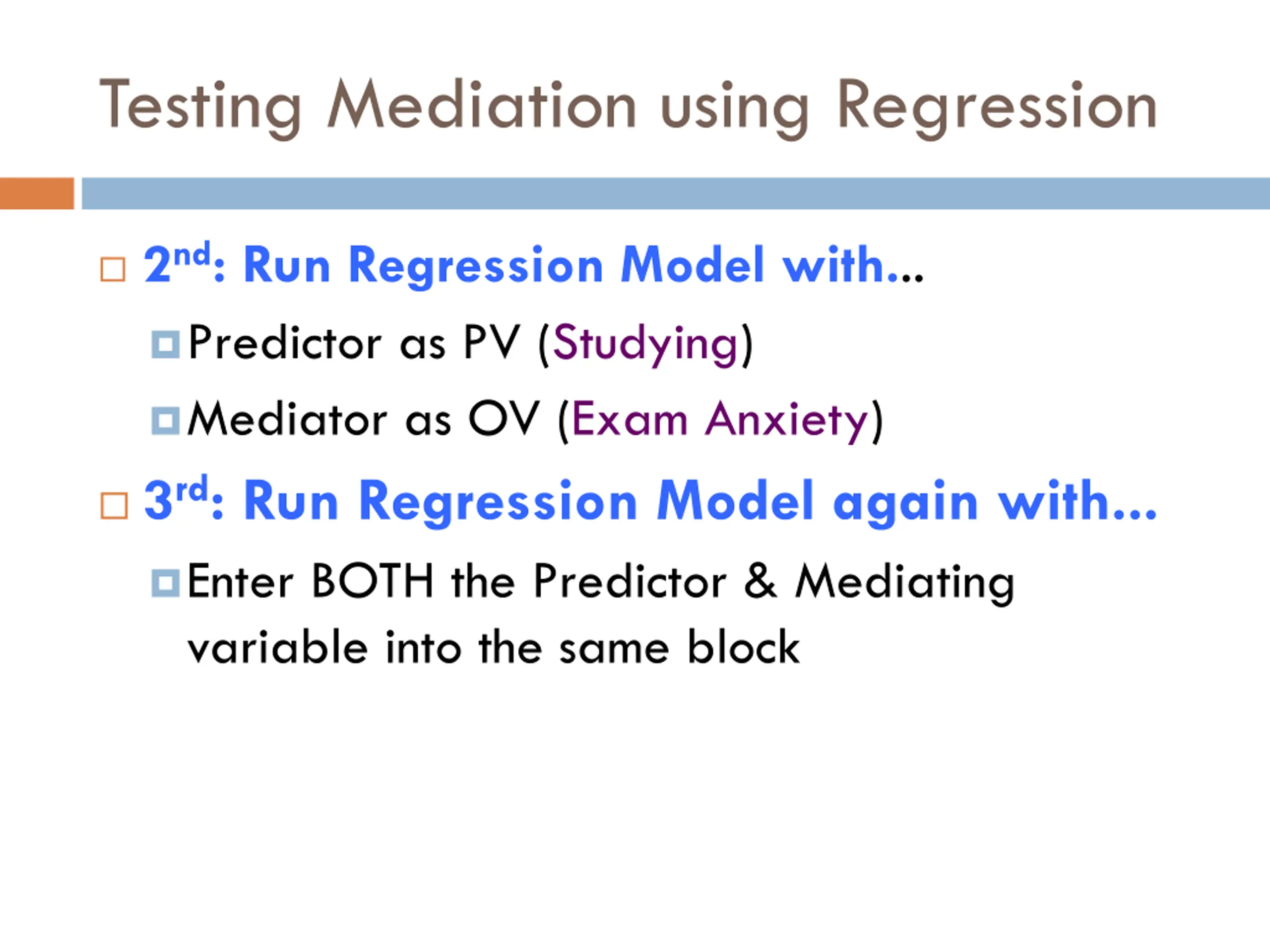 Testing Mediation using Regression

2nd: Run Regression Model with…

Predictor as PV (Studying)

Mediator as OV (Exam Anxiety)

3rd: Run Regression Model again with…

Enter BOTH the Predictor & Mediating variable into the same block